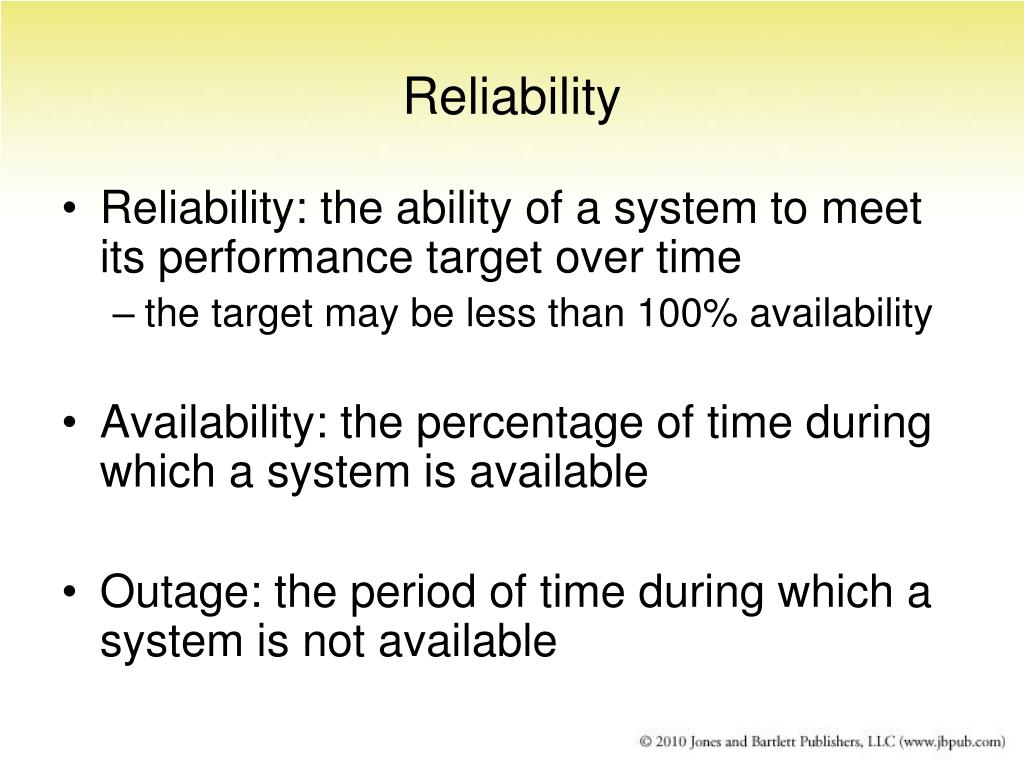 Reliability

• Reliability: the ability of a system to meet its performance target over time
– the target may be less than 100% availability

• Availability: the percentage of time during which a system is available

• Outage: the period of time during which a system is not available

© 2010 Jones and Bartlett Publishers, LLC (www.jbpub.com)